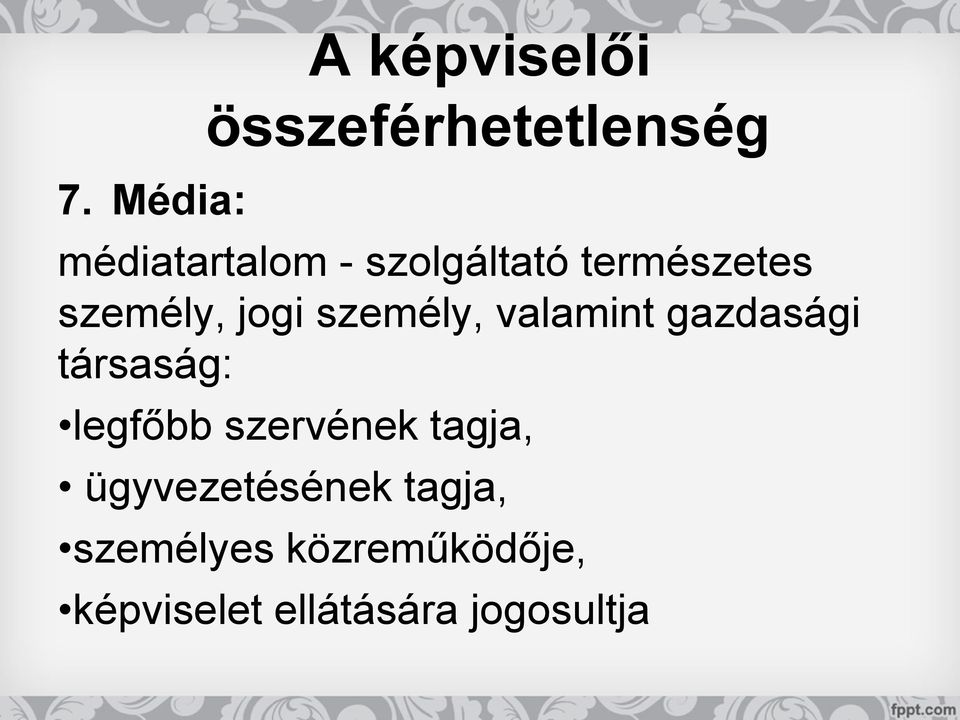 A képviselői összeférhetetlenség

7. Média:

médiatartalom - szolgáltató természetes személy, jogi személy, valamint gazdasági társaság:

•legfőbb szervének tagja,

• ügyvezetésének tagja,

•személyes közreműködője,

•képviselet ellátására jogosultja

fppt.com